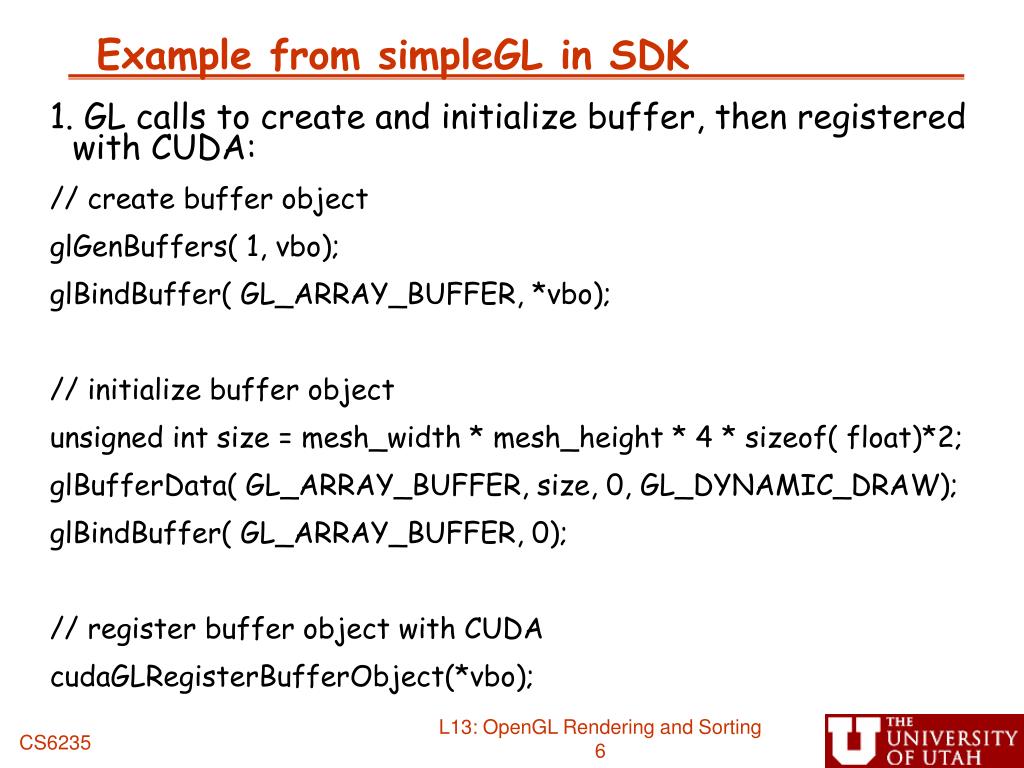 Example from simpleGL in SDK

1. GL calls to create and initialize buffer, then registered with CUDA:

// create buffer object

glGenBuffers( 1, vbo);

glBindBuffer( GL_ARRAY_BUFFER, *vbo);

// initialize buffer object

unsigned int size = mesh_width * mesh_height * 4 * sizeof( float)*2;

glBufferData( GL_ARRAY_BUFFER, size, 0, GL_DYNAMIC_DRAW);

glBindBuffer( GL_ARRAY_BUFFER, 0);

// register buffer object with CUDA

cudaGLRegisterBufferObject(*vbo);

CS6235

L13: OpenGL Rendering and Sorting
6

THE UNIVERSITY OF UTAH